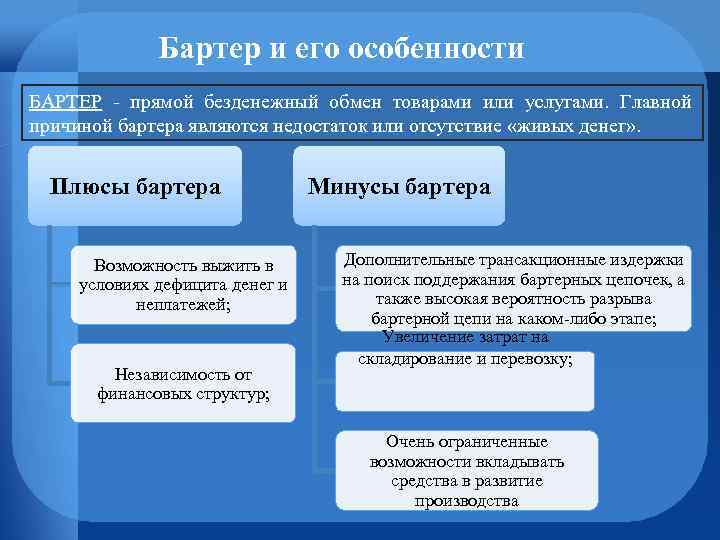 Бартер и его особенности

БАРТЕР - прямой безденежный обмен товарами или услугами. Главной причиной бартера являются недостаток или отсутствие «живых денег».

Плюсы бартера

Возможность выжить в условиях дефицита денег и неплатежей;

Независимость от финансовых структур;

Минусы бартера

Дополнительные трансакционные издержки на поиск поддержания бартерных цепочек, а также высокая вероятность разрыва бартерной цепи на каком-либо этапе;

Увеличение затрат на складирование и перевозку;

Очень ограниченные возможности вкладывать средства в развитие производства